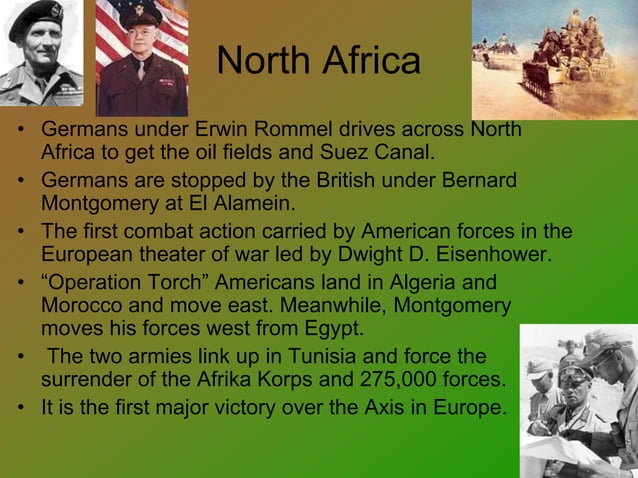 North Africa

• Germans under Erwin Rommel drives across North Africa to get the oil fields and Suez Canal.
• Germans are stopped by the British under Bernard Montgomery at El Alamein.
• The first combat action carried by American forces in the European theater of war led by Dwight D. Eisenhower.
• “Operation Torch” Americans land in Algeria and Morocco and move east. Meanwhile, Montgomery moves his forces west from Egypt.
• The two armies link up in Tunisia and force the surrender of the Afrika Korps and 275,000 forces.
• It is the first major victory over the Axis in Europe.